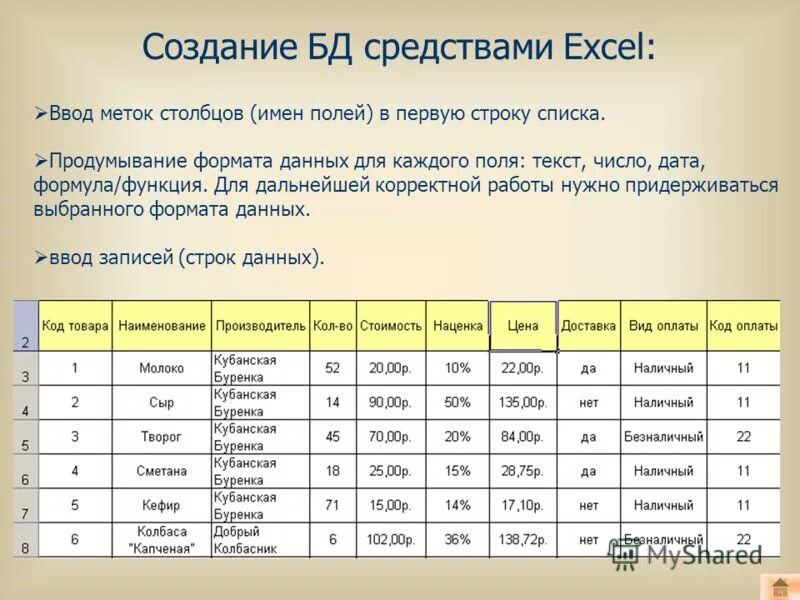 Создание БД средствами Excel:

➢Ввод меток столбцов (имен полей) в первую строку списка.

➢Продумывание формата данных для каждого поля: текст, число, дата, формула/функция. Для дальнейшей корректной работы нужно придерживаться выбранного формата данных.

➢ввод записей (строк данных).

| 2 | Код товара | Наименование | Производитель | Кол-во | Стоимость | Наценка | Цена | Доставка | Вид оплаты | Код оплаты |
|---|---|---|---|---|---|---|---|---|---|---|
| 3 | 1 | Молоко | Кубанская Буренка | 52 | 20,00р. | 10% | 22,00р. | да | Наличный | 11 |
| 4 | 2 | Сыр | Кубанская Буренка | 14 | 90,00р. | 50% | 135,00р. | нет | Наличный | 11 |
| 5 | 3 | Творог | Кубанская Буренка | 45 | 70,00р. | 20% | 84,00р. | да | Безналичный | 22 |
| 6 | 4 | Сметана | Кубанская Буренка | 18 | 25,00р. | 15% | 28,75р. | да | Наличный | 11 |
| 7 | 5 | Кефир | Кубанская Буренка | 71 | 15,00р. | 14% | 17,10р. | нет | Наличный | 11 |
| 8 | 6 | Колбаса "Капченая" | Добрый Колбасник | 6 | 102,00р. | 36% | 138,72р. | нет | Безналичный | 22 |

MyShared